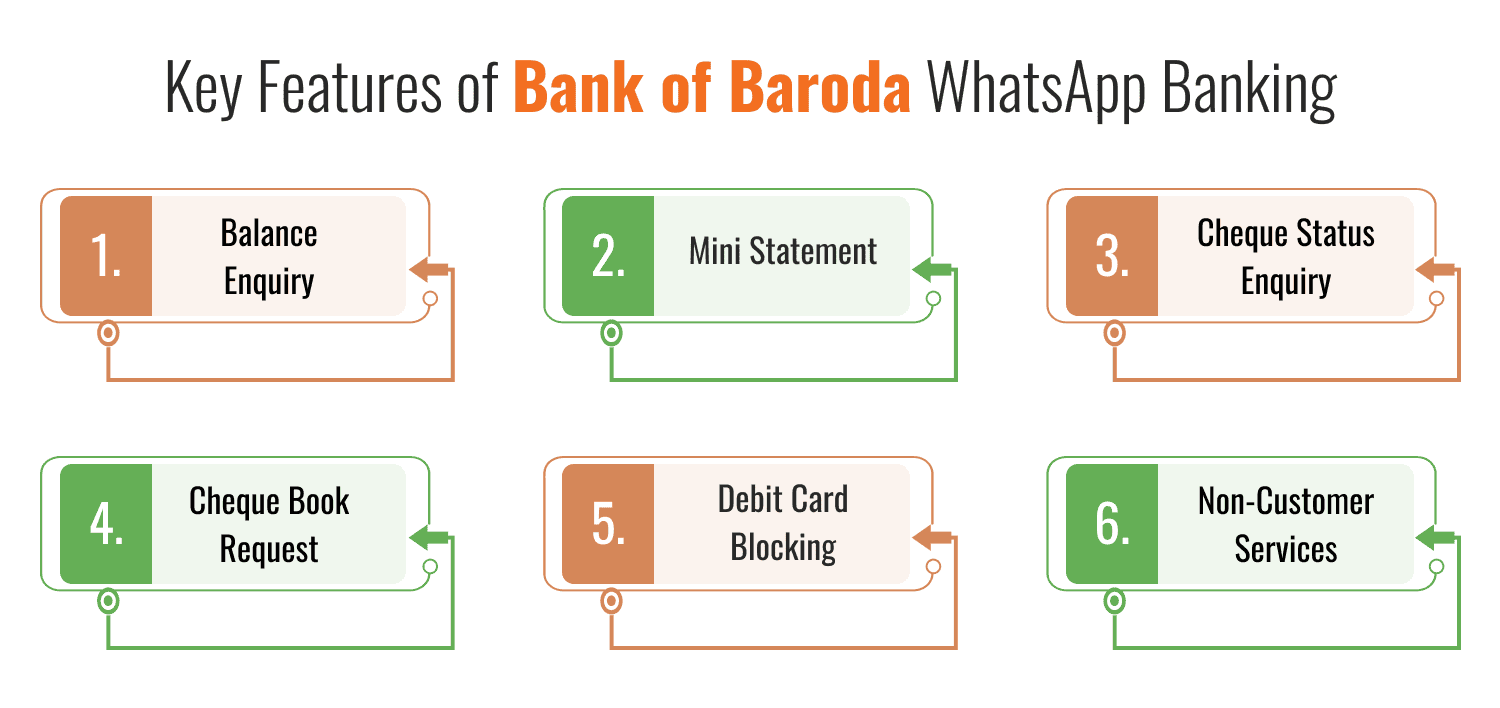 Key Features of Bank of Baroda WhatsApp Banking

1. Balance Enquiry

2. Mini Statement

3. Cheque Status Enquiry

4. Cheque Book Request

5. Debit Card Blocking

6. Non-Customer Services